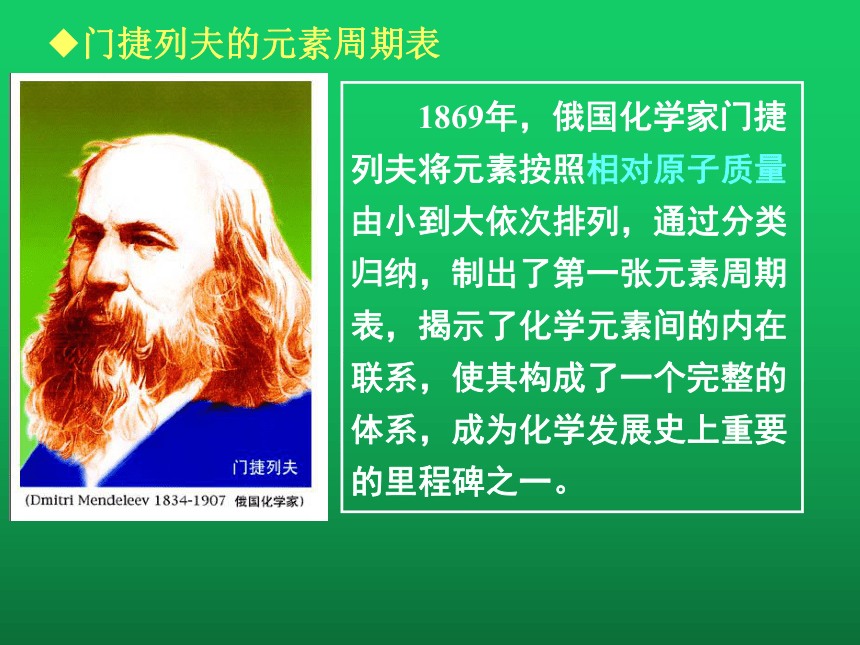 ◆门捷列夫的元素周期表

门捷列夫

(Dmitri Mendeleev 1834-1907 俄国化学家)

1869年，俄国化学家门捷列夫将元素按照相对原子质量由小到大依次排列，通过分类归纳，制出了第一张元素周期表，揭示了化学元素间的内在联系，使其构成了一个完整的体系，成为化学发展史上重要的里程碑之一。